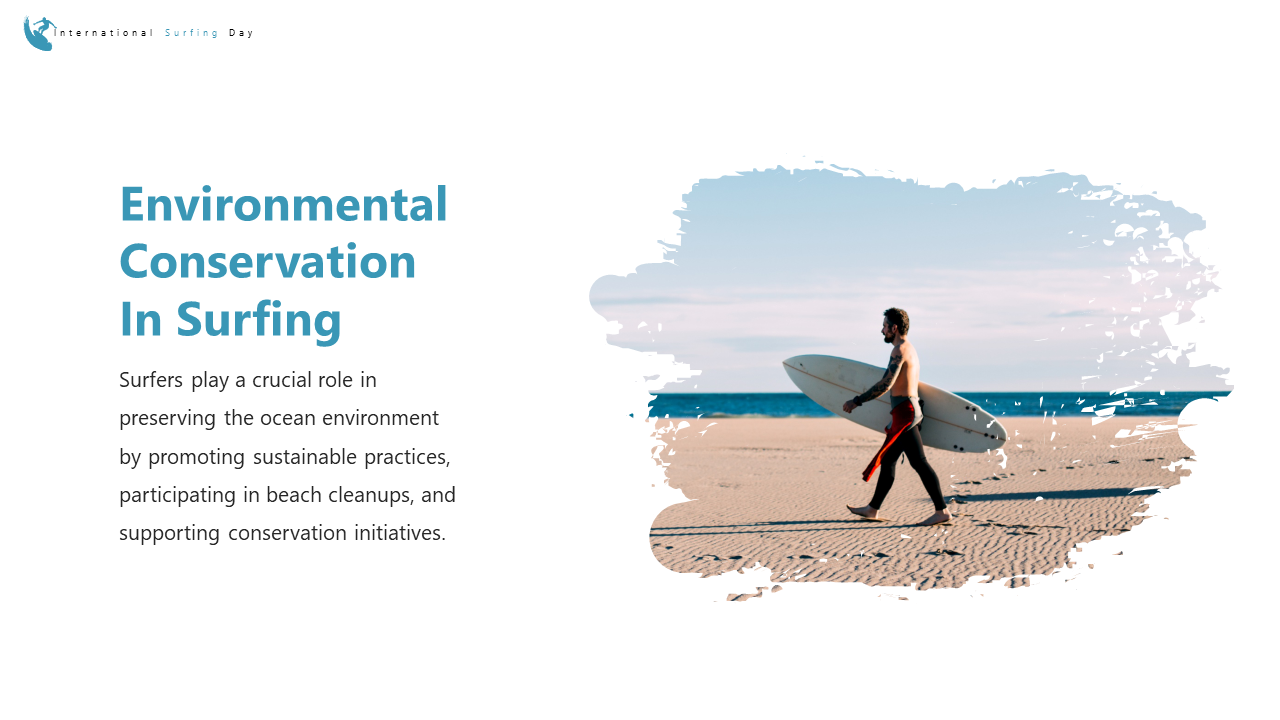 International Surfing Day

Environmental Conservation In Surfing

Surfers play a crucial role in preserving the ocean environment by promoting sustainable practices, participating in beach cleanups, and supporting conservation initiatives.